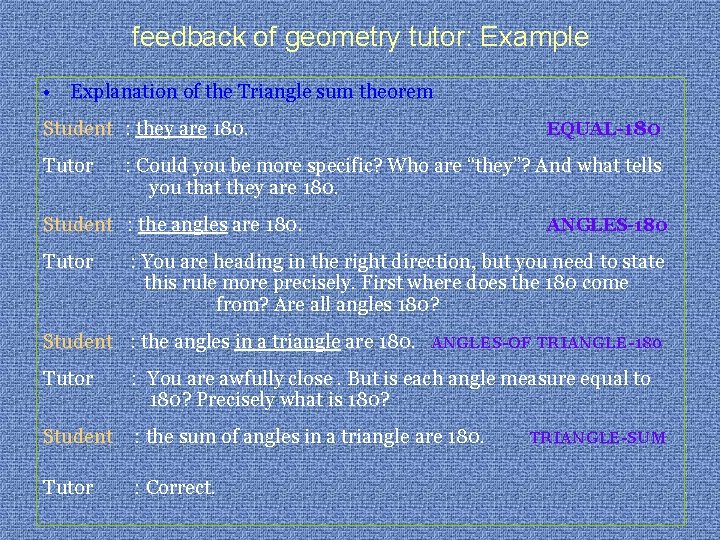 feedback of geometry tutor: Example

• Explanation of the Triangle sum theorem

Student : they are 180. EQUAL-180

Tutor : Could you be more specific? Who are "they"? And what tells you that they are 180.

Student : the angles are 180. ANGLES-180

Tutor : You are heading in the right direction, but you need to state this rule more precisely. First where does the 180 come from? Are all angles 180?

Student : the angles in a triangle are 180. ANGLES-OF TRIANGLE -180

Tutor : You are awfully close . But is each angle measure equal to 180? Precisely what is 180?

Student : the sum of angles in a triangle are 180. TRIANGLE-SUM

Tutor : Correct.